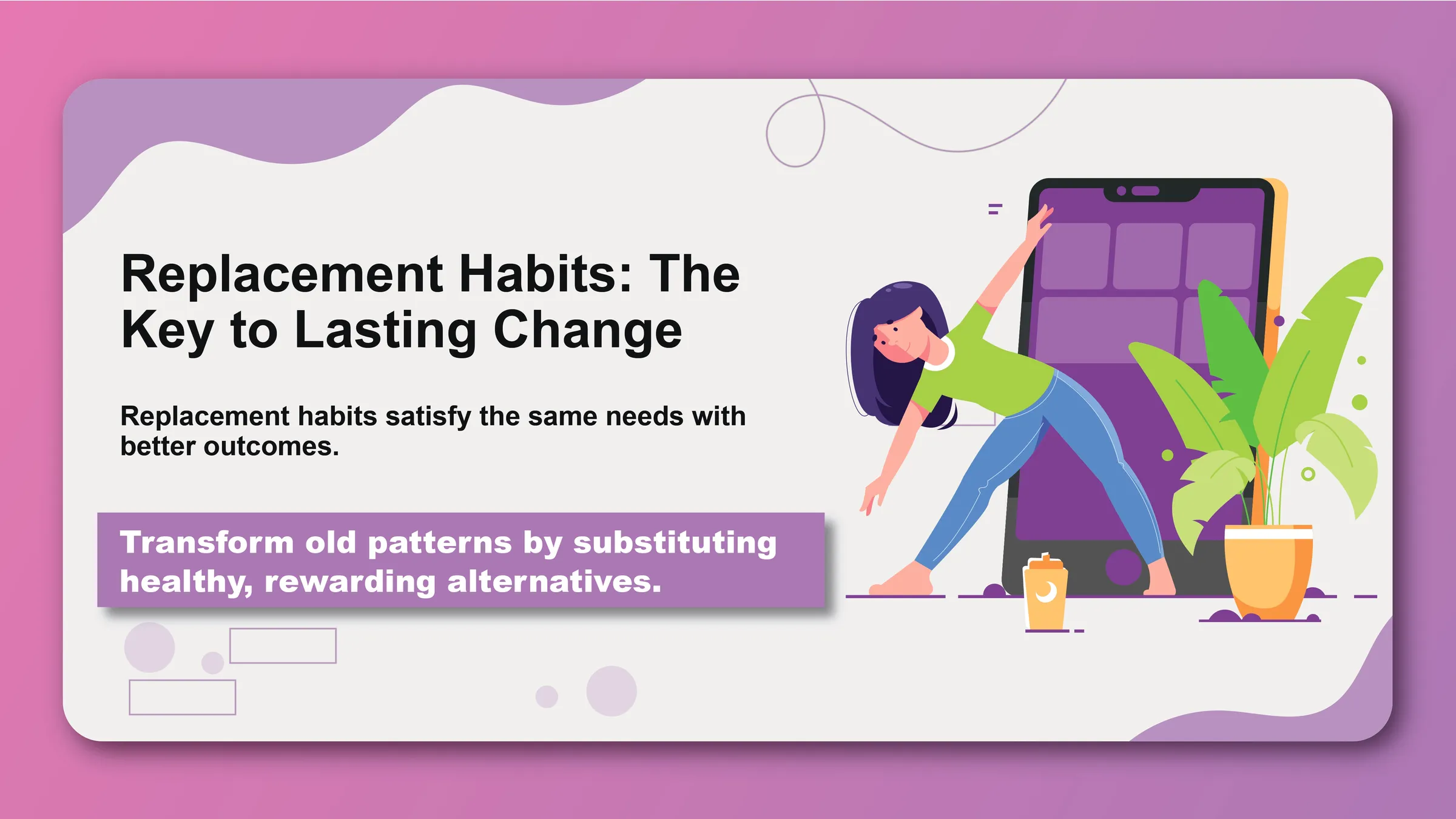 Replacement Habits: The Key to Lasting Change

Replacement habits satisfy the same needs with better outcomes.

Transform old patterns by substituting healthy, rewarding alternatives.